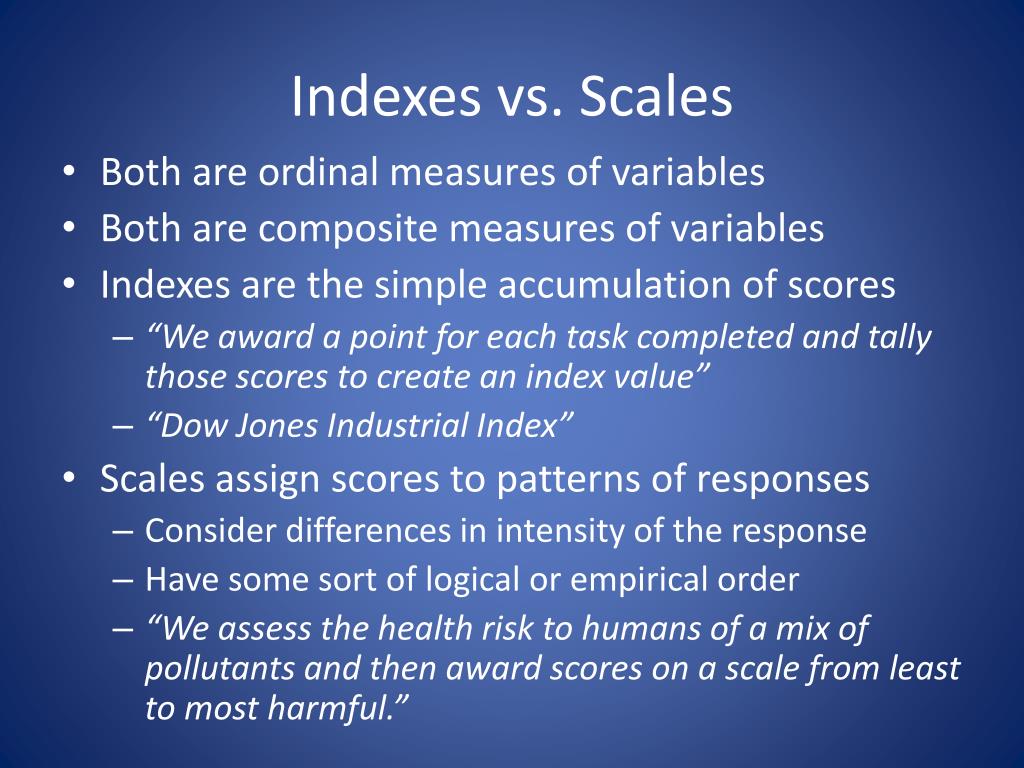 Indexes vs. Scales

• Both are ordinal measures of variables
• Both are composite measures of variables
• Indexes are the simple accumulation of scores
– “We award a point for each task completed and tally those scores to create an index value”
– “Dow Jones Industrial Index”
• Scales assign scores to patterns of responses
– Consider differences in intensity of the response
– Have some sort of logical or empirical order
– “We assess the health risk to humans of a mix of pollutants and then award scores on a scale from least to most harmful.”